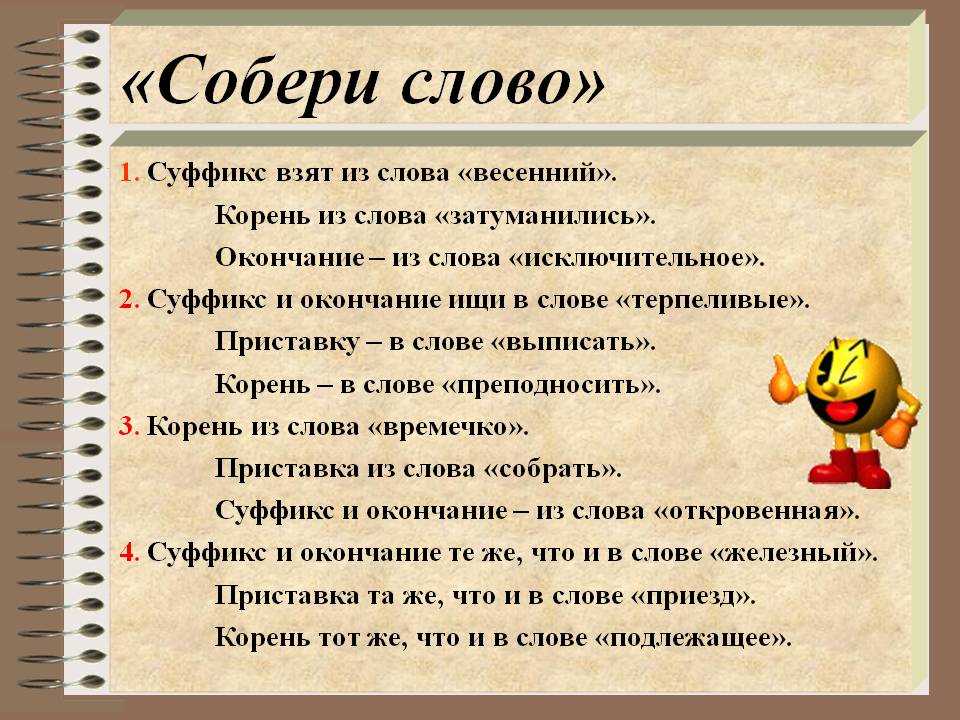 «Собери слово»

1. Суффикс взят из слова «весенний».
Корень из слова «затуманились».
Окончание – из слова «исключительное».
2. Суффикс и окончание ищи в слове «терпеливые».
Приставку – в слове «выписать».
Корень – в слове «преподносить».
3. Корень из слова «времечко».
Приставка из слова «собрать».
Суффикс и окончание – из слова «откровенная».
4. Суффикс и окончание те же, что и в слове «железный».
Приставка та же, что и в слове «приезд».
Корень тот же, что и в слове «подлежащее».